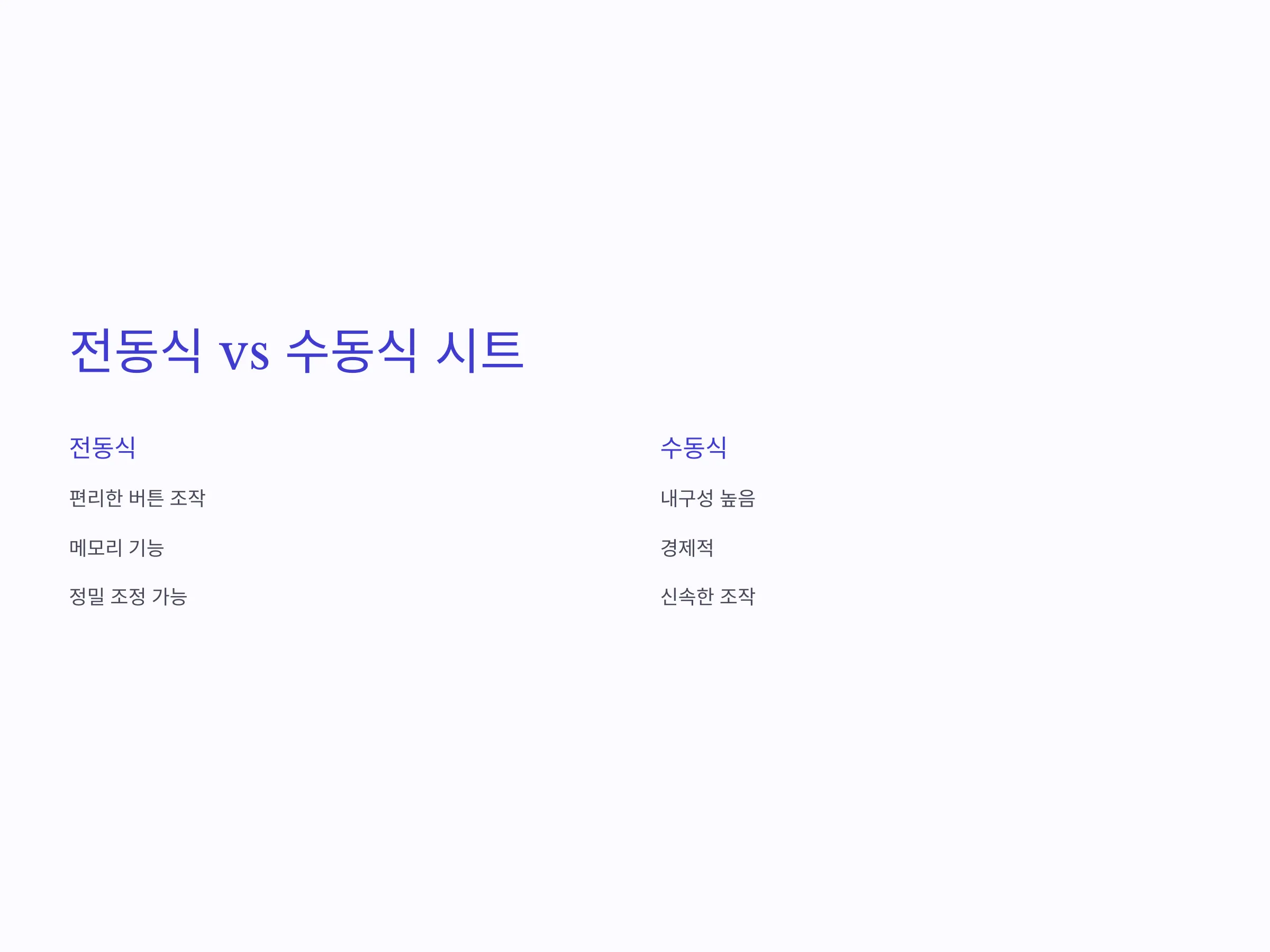 전동식 vs 수동식 시트

전동식

편리한 버튼 조작

메모리 기능

정밀 조정 가능

수동식

내구성 높음

경제적

신속한 조작